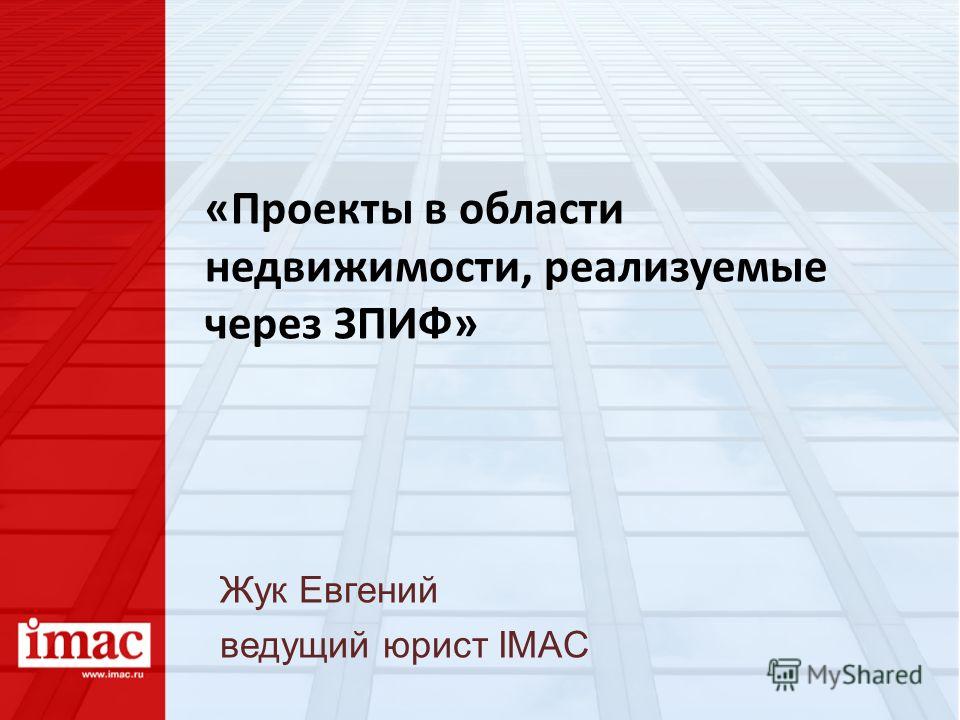 «Проекты в области недвижимости, реализуемые через ЗПИФ»

Жук Евгений
ведущий юрист IMAC

imac
www.imac.ru

MyShared